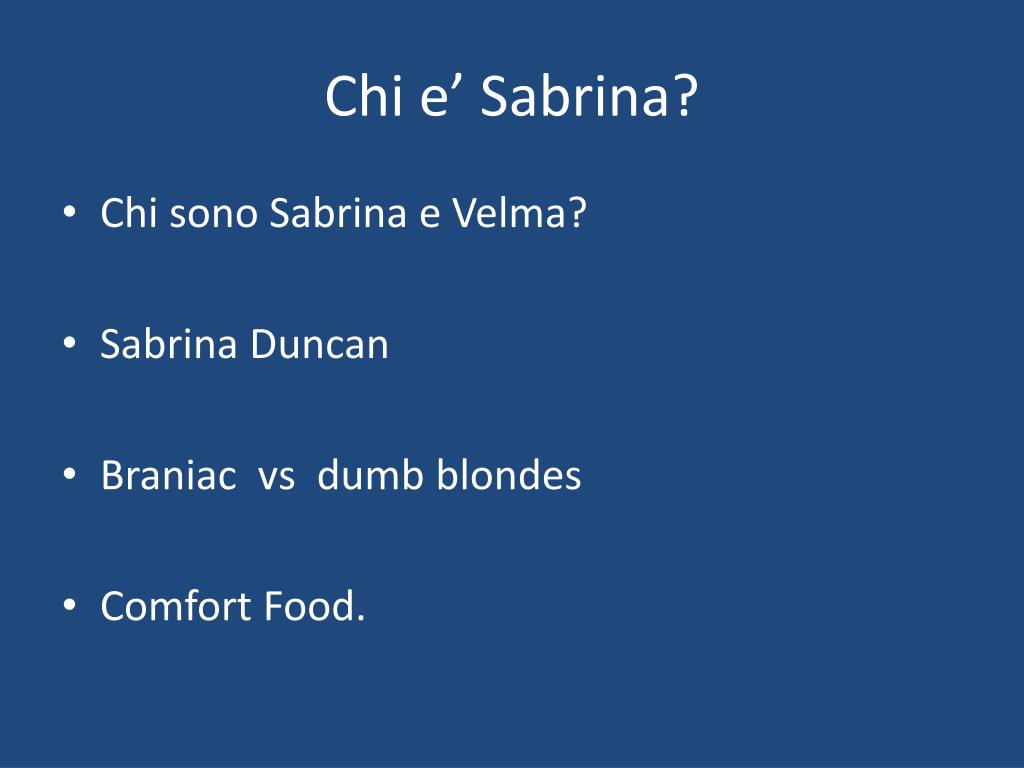 Chi e’ Sabrina?

• Chi sono Sabrina e Velma?

• Sabrina Duncan

• Braniac vs dumb blondes

• Comfort Food.